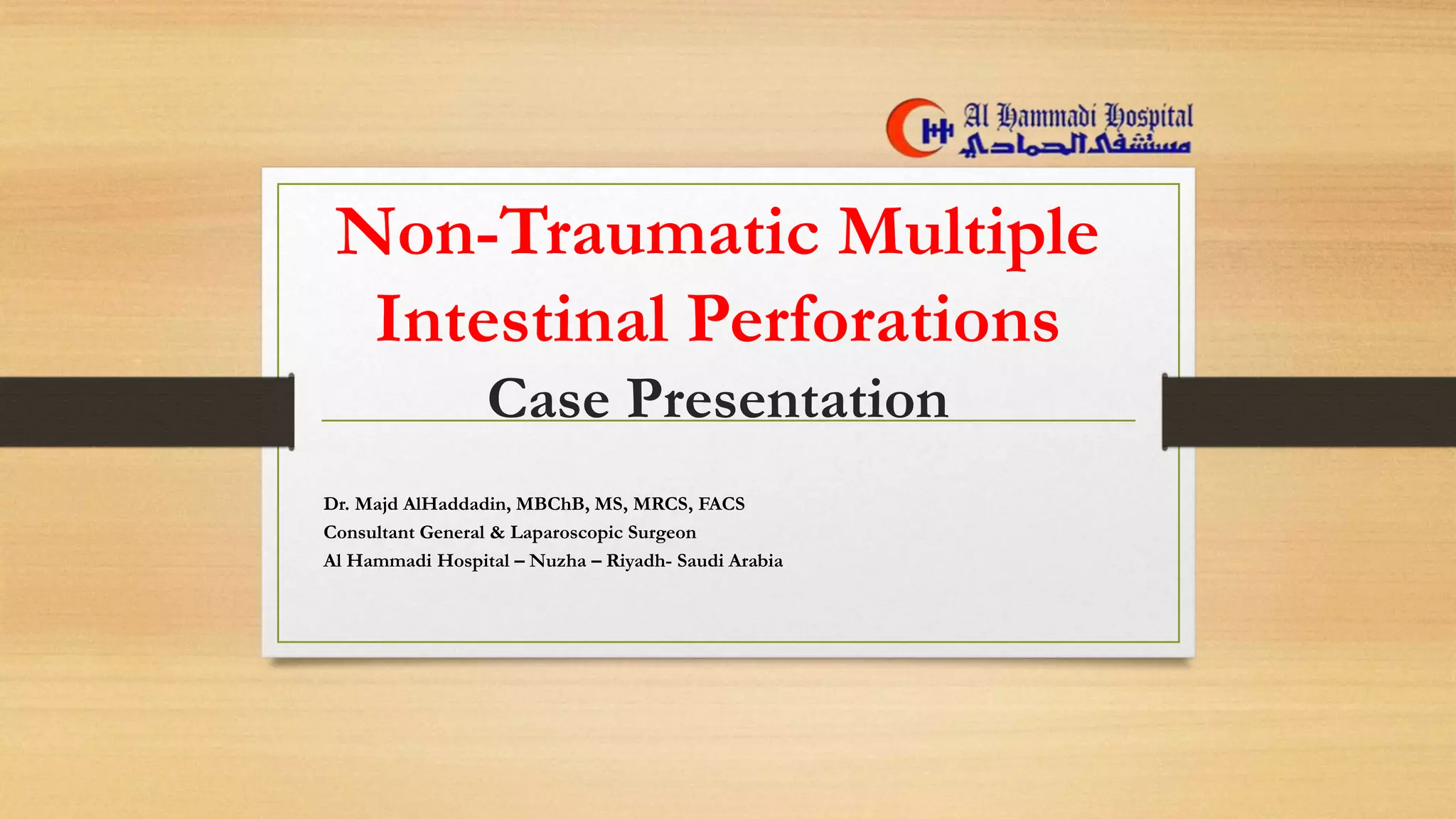 Al Hammadi Hospital
مستشفى الحمادي

Non-Traumatic Multiple Intestinal Perforations
Case Presentation

Dr. Majd AlHaddadin, MBChB, MS, MRCS, FACS
Consultant General & Laparoscopic Surgeon
Al Hammadi Hospital – Nuzha – Riyadh- Saudi Arabia